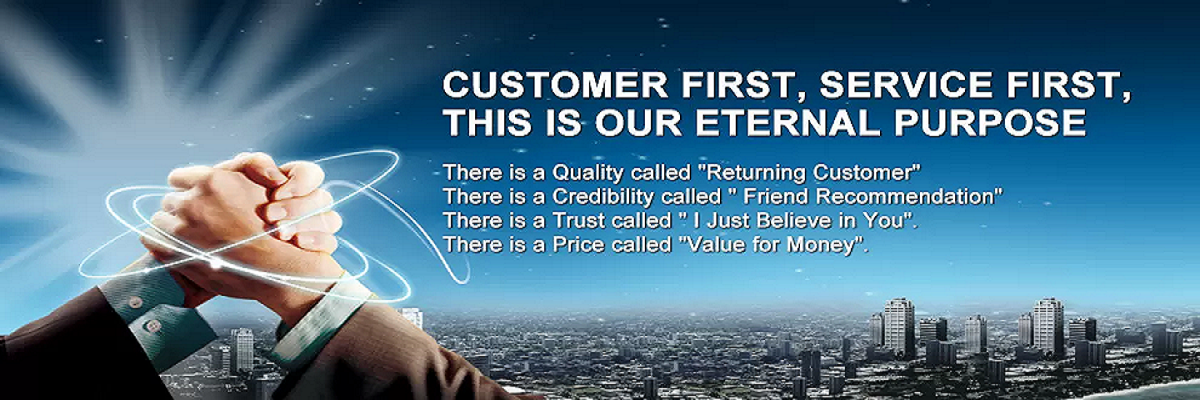 CUSTOMER FIRST, SERVICE FIRST, THIS IS OUR ETERNAL PURPOSE

There is a Quality called "Returning Customer"
There is a Credibility called " Friend Recommendation"
There is a Trust called " I Just Believe in You".
There is a Price called "Value for Money".